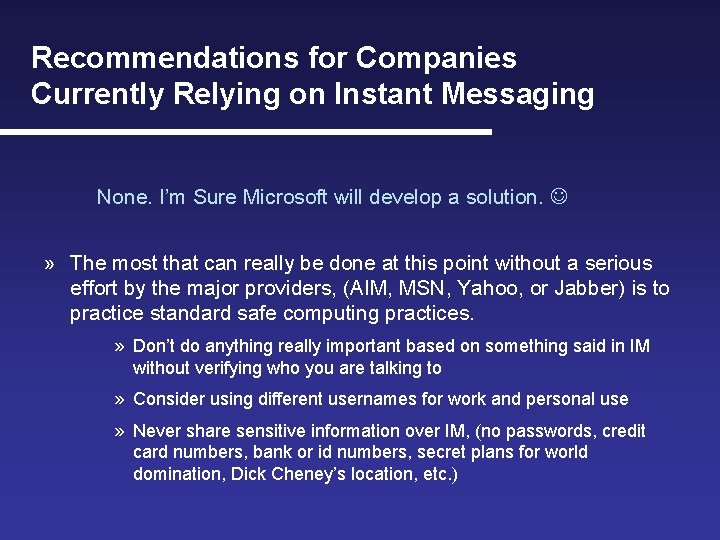 Recommendations for Companies Currently Relying on Instant Messaging

None. I'm Sure Microsoft will develop a solution. ☺

» The most that can really be done at this point without a serious effort by the major providers, (AIM, MSN, Yahoo, or Jabber) is to practice standard safe computing practices.

» Don't do anything really important based on something said in IM without verifying who you are talking to

» Consider using different usernames for work and personal use

» Never share sensitive information over IM, (no passwords, credit card numbers, bank or id numbers, secret plans for world domination, Dick Cheney's location, etc.)